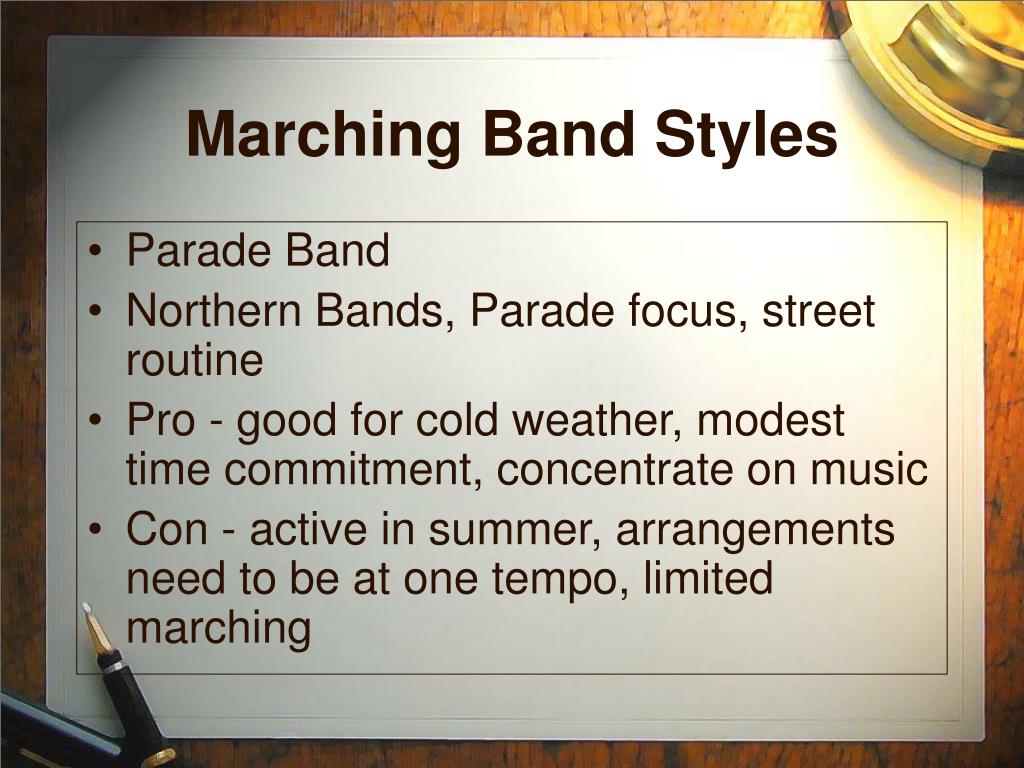 Marching Band Styles

• Parade Band
• Northern Bands, Parade focus, street routine
• Pro - good for cold weather, modest time commitment, concentrate on music
• Con - active in summer, arrangements need to be at one tempo, limited marching